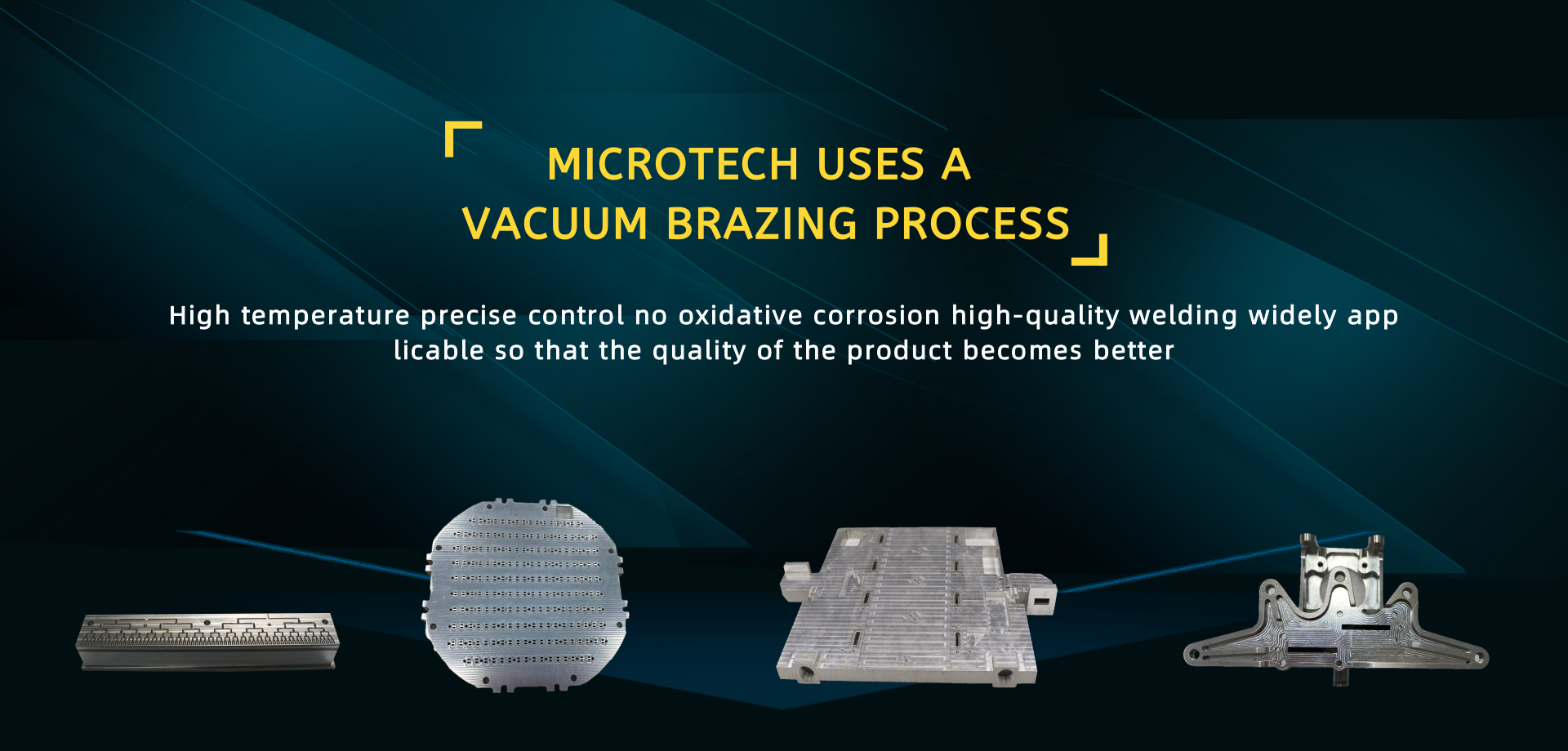 MICROTECH USES A
VACUUM BRAZING PROCESS

High temperature precise control no oxidative corrosion high-quality welding widely app licable so that the quality of the product becomes better